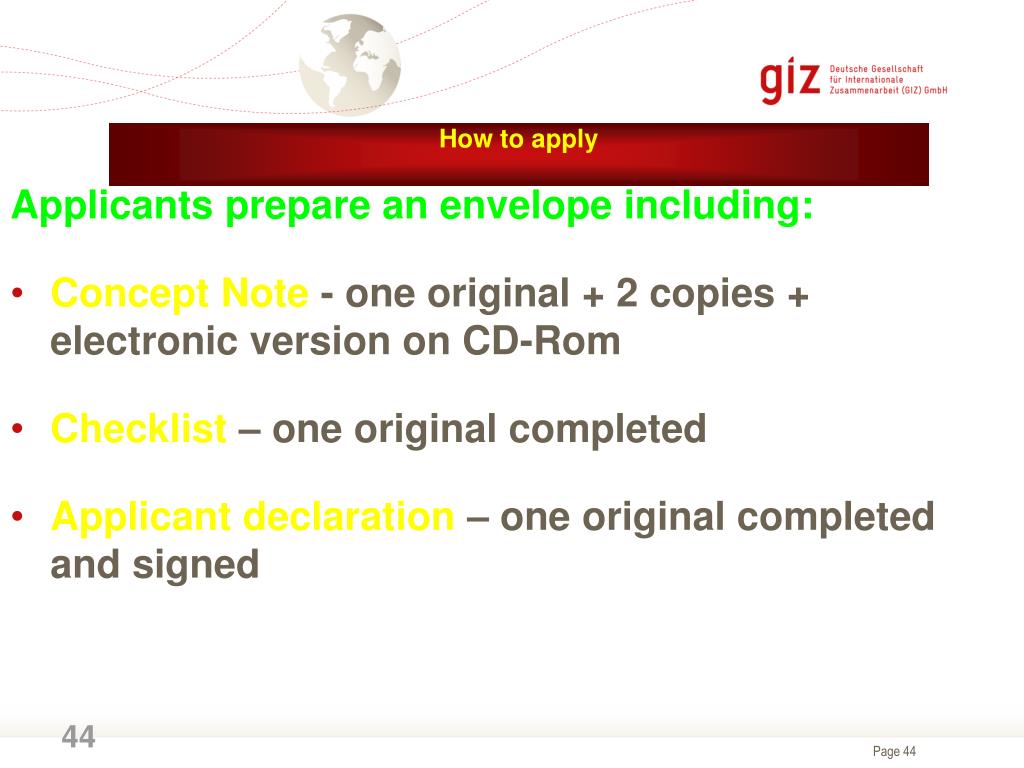 giz Deutsche Gesellschaft für Internationale Zusammenarbeit (GIZ) GmbH

How to apply

Applicants prepare an envelope including:

• Concept Note - one original + 2 copies + electronic version on CD-Rom

• Checklist – one original completed

• Applicant declaration – one original completed and signed

44

Page 44